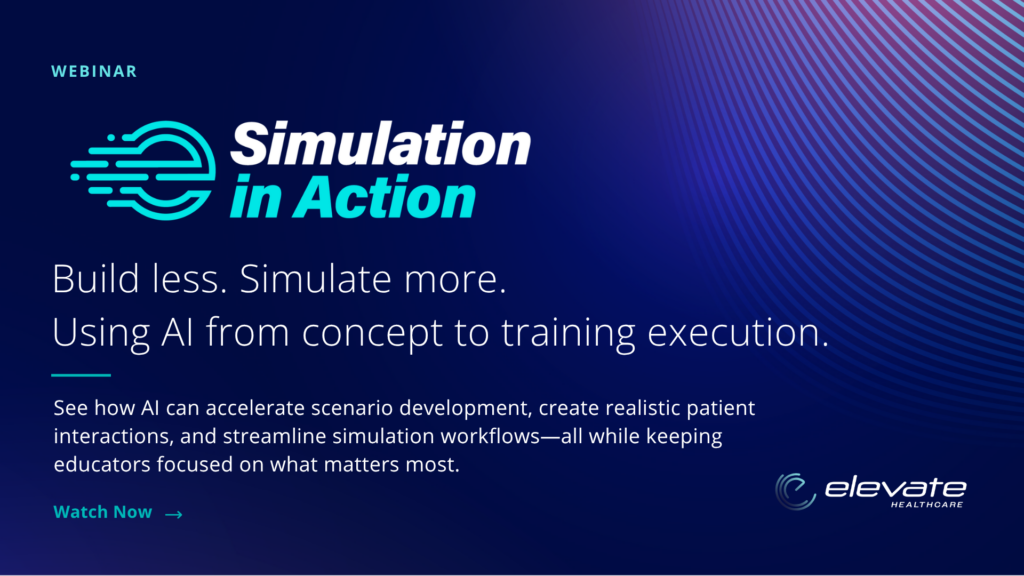 WEBINAR

Simulation in Action

Build less. Simulate more.
Using AI from concept to training execution.

See how AI can accelerate scenario development, create realistic patient interactions, and streamline simulation workflows—all while keeping educators focused on what matters most.

Watch Now →

elevate
HEALTHCARE